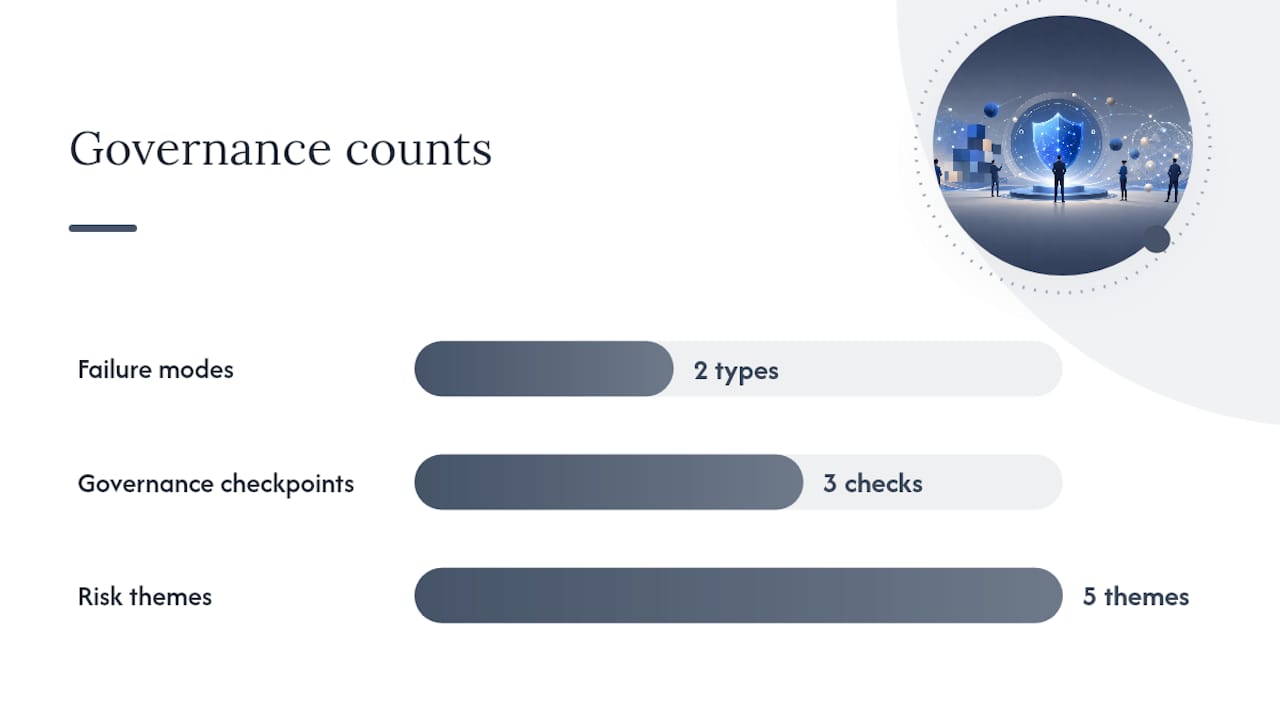 Governance counts

Failure modes
2 types

Governance checkpoints
3 checks

Risk themes
5 themes